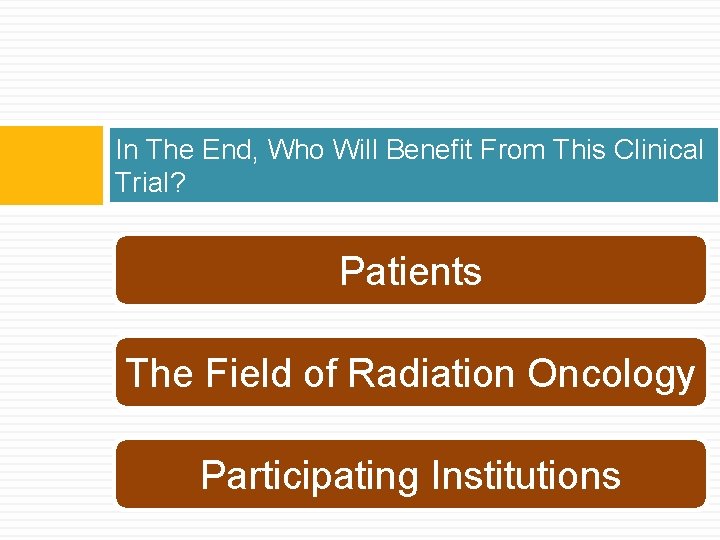 In The End, Who Will Benefit From This Clinical Trial?

Patients

The Field of Radiation Oncology

Participating Institutions